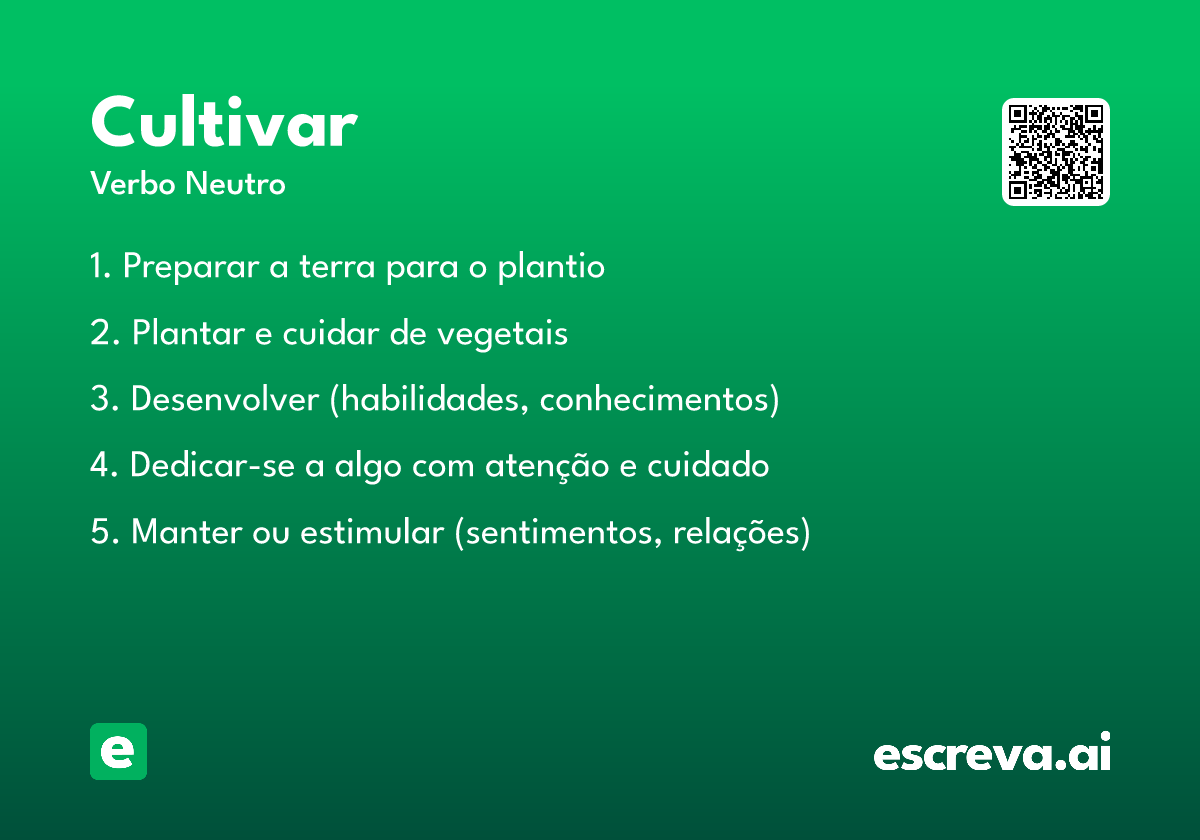 Cultivar
Verbo Neutro

1. Preparar a terra para o plantio

2. Plantar e cuidar de vegetais

3. Desenvolver (habilidades, conhecimentos)

4. Dedicar-se a algo com atenção e cuidado

5. Manter ou estimular (sentimentos, relações)

e

escreva.ai